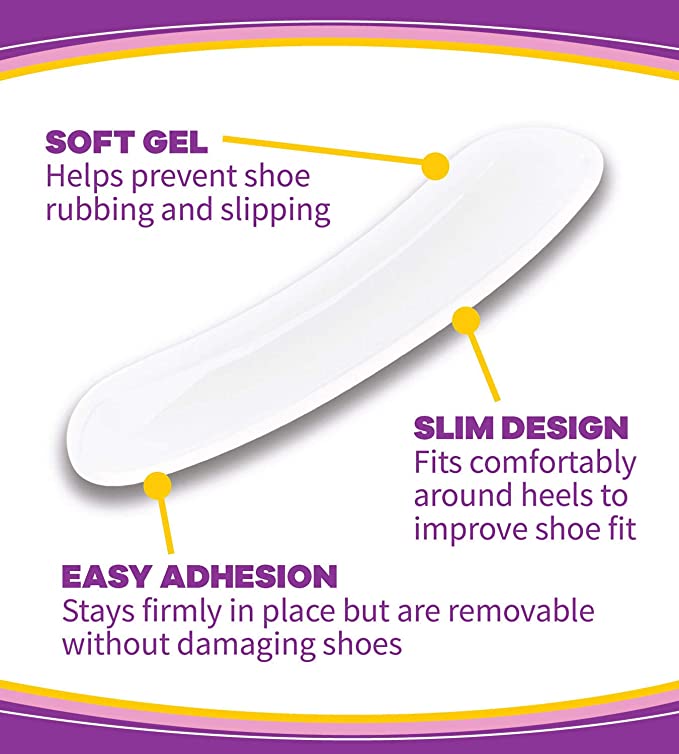 SOFT GEL
Helps prevent shoe rubbing and slipping

SLIM DESIGN
Fits comfortably around heels to improve shoe fit

EASY ADHESION
Stays firmly in place but are removable without damaging shoes